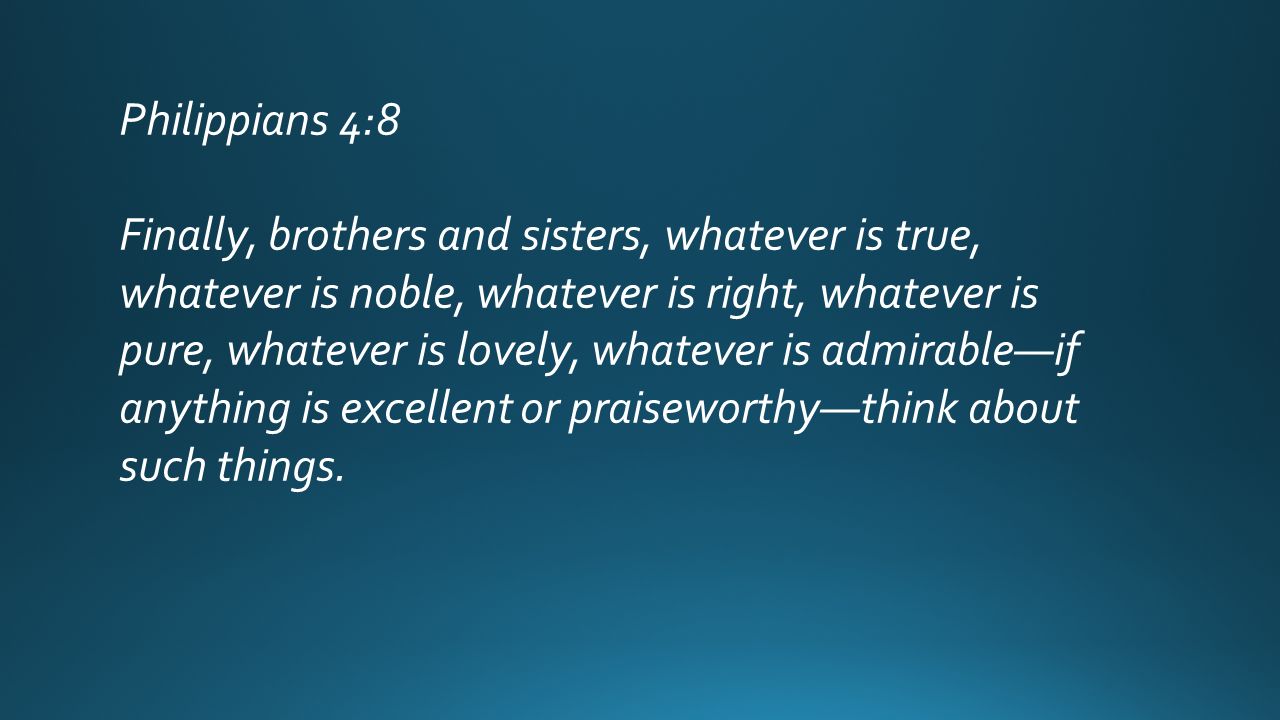 Philippians 4:8

Finally, brothers and sisters, whatever is true, whatever is noble, whatever is right, whatever is pure, whatever is lovely, whatever is admirable—if anything is excellent or praiseworthy—think about such things.